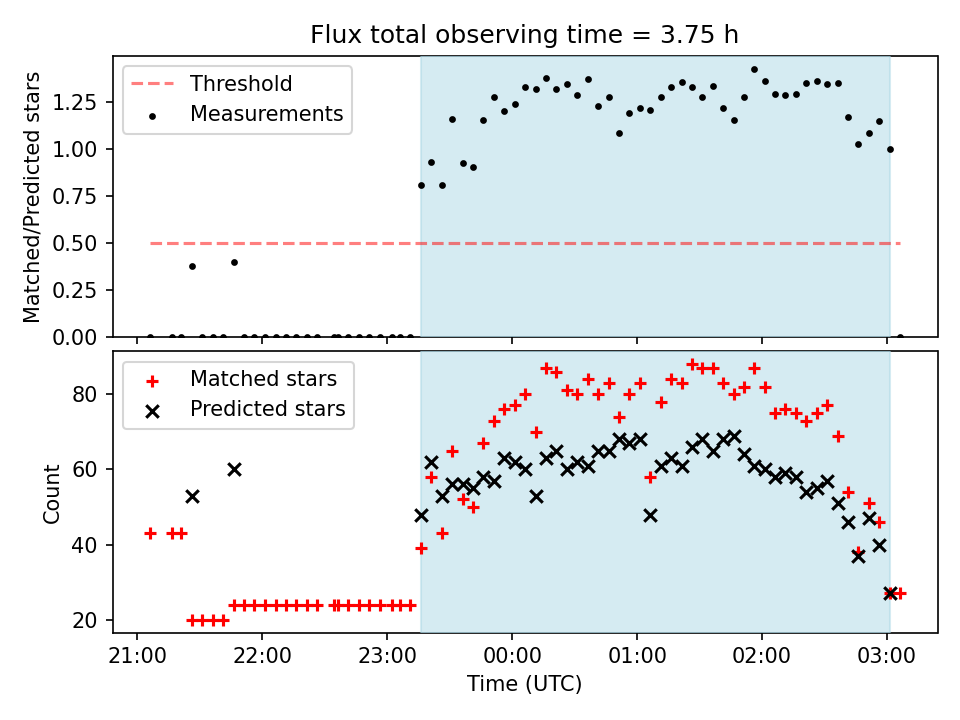 Flux total observing time = 3.75 h

Threshold
Measurements

Matched/Predicted stars

1.25
1.00
0.75
0.50
0.25
0.00

Matched stars
Predicted stars

Count

80
60
40
20

21:00
22:00
23:00
00:00
01:00
02:00
03:00

Time (UTC)